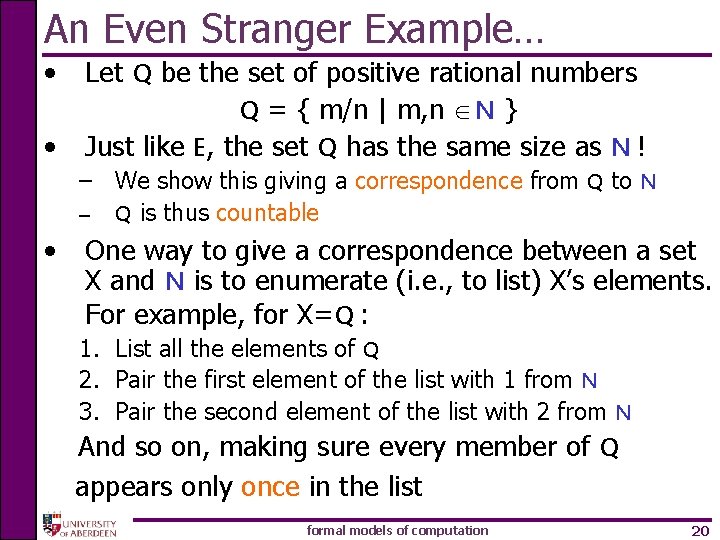 An Even Stranger Example…

• Let Q be the set of positive rational numbers

$Q = \{ m/n \mid m,n \in N \}$

• Just like E, the set Q has the same size as N !

– We show this giving a correspondence from Q to N

– Q is thus countable

• One way to give a correspondence between a set X and N is to enumerate (i.e., to list) X's elements. For example, for X=Q :

1. List all the elements of Q
2. Pair the first element of the list with 1 from N
3. Pair the second element of the list with 2 from N

And so on, making sure every member of Q appears only once in the list

UNIVERSITY OF ABERDEEN

formal models of computation

20